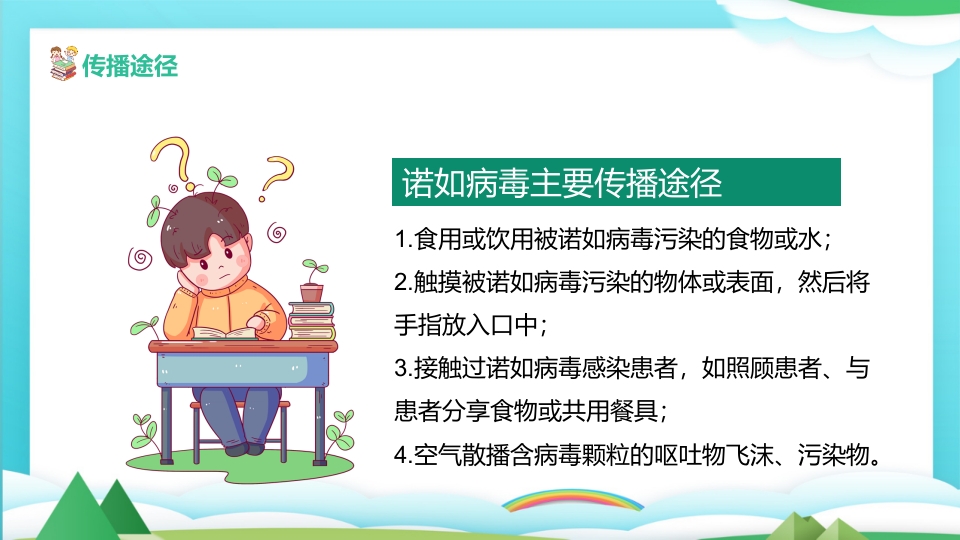 传播途径

诺如病毒主要传播途径

1.食用或饮用被诺如病毒污染的食物或水；

2.触摸被诺如病毒污染的物体或表面，然后将手指放入口中；

3.接触过诺如病毒感染患者，如照顾患者、与患者分享食物或共用餐具；

4.空气散播含病毒颗粒的呕吐物飞沫、污染物。